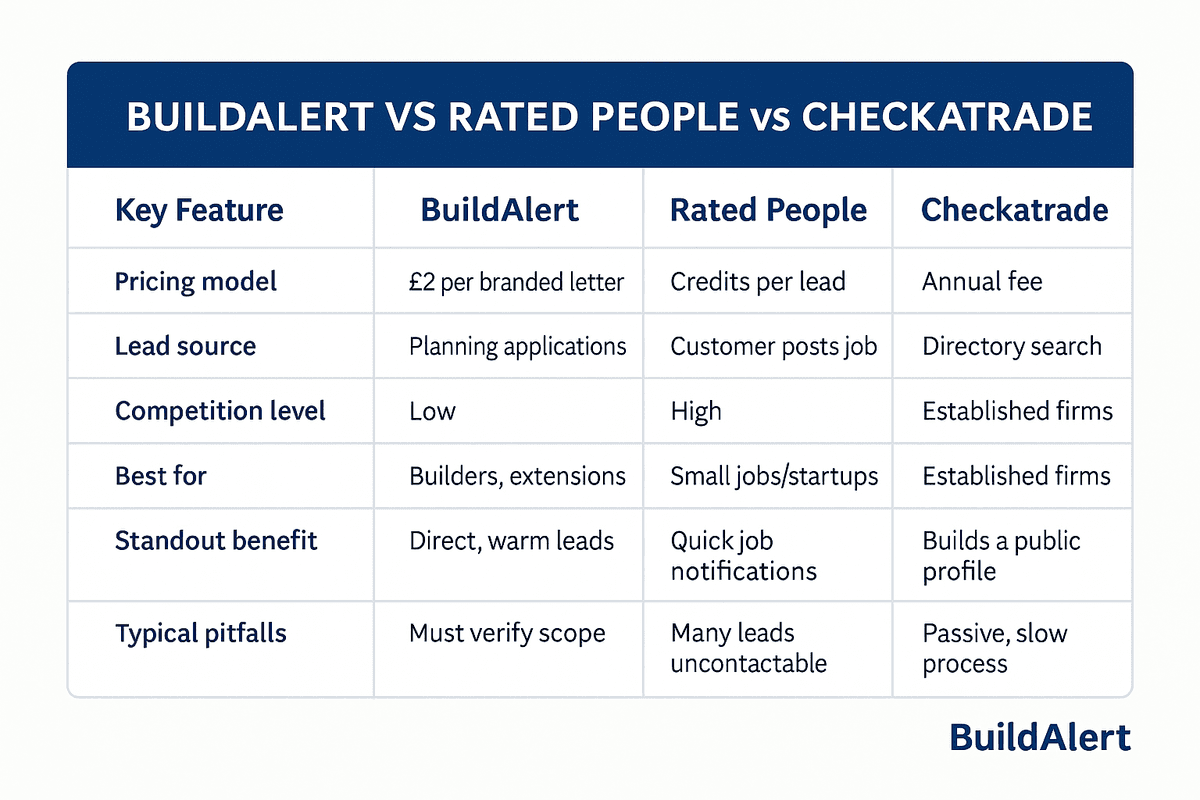 BUILDALERT VS RATED PEOPLE vs CHECKATRADE

| Key Feature | BuildAlert | Rated People | Checkatrade |
|---|---|---|---|
| Pricing model | £2 per branded letter | Credits per lead | Annual fee |
| Lead source | Planning applications | Customer posts job | Directory search |
| Competition level | Low | High | Established firms |
| Best for | Builders, extensions | Small jobs/startups | Established firms |
| Standout benefit | Direct, warm leads | Quick job notifications | Builds a public profile |
| Typical pitfalls | Must verify scope | Many leads uncontactable | Passive, slow process |

BuildAlert